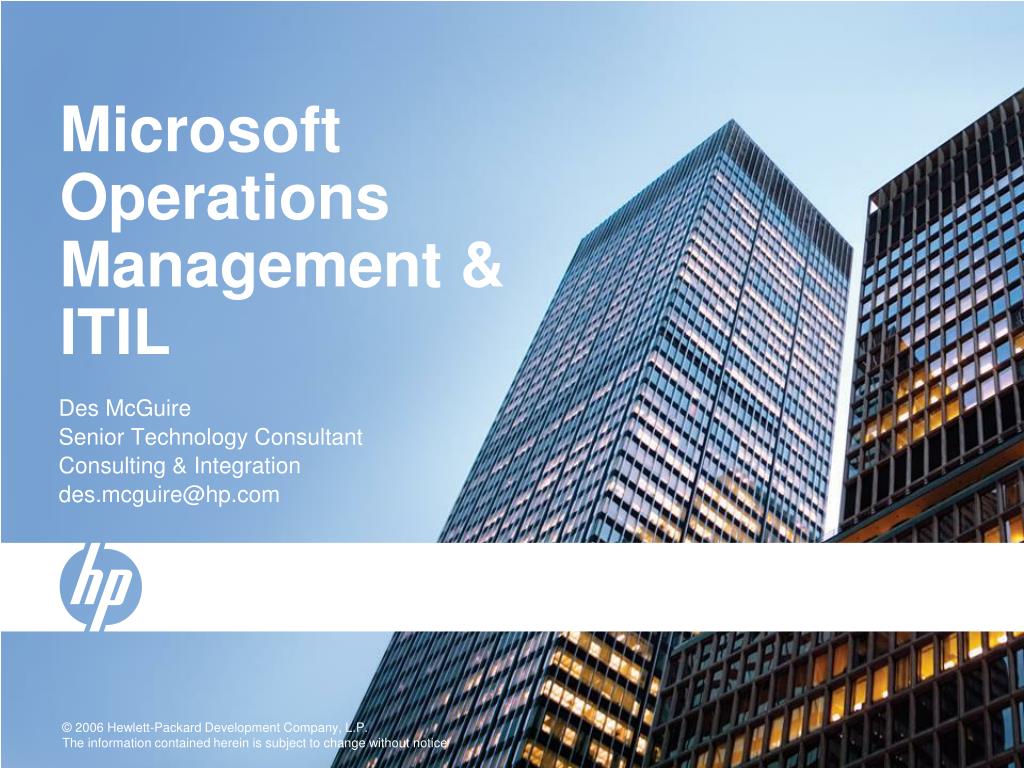 Microsoft Operations Management & ITIL

Des McGuire
Senior Technology Consultant
Consulting & Integration
des.mcguire@hp.com

hp

© 2006 Hewlett-Packard Development Company, L.P.
The information contained herein is subject to change without notice